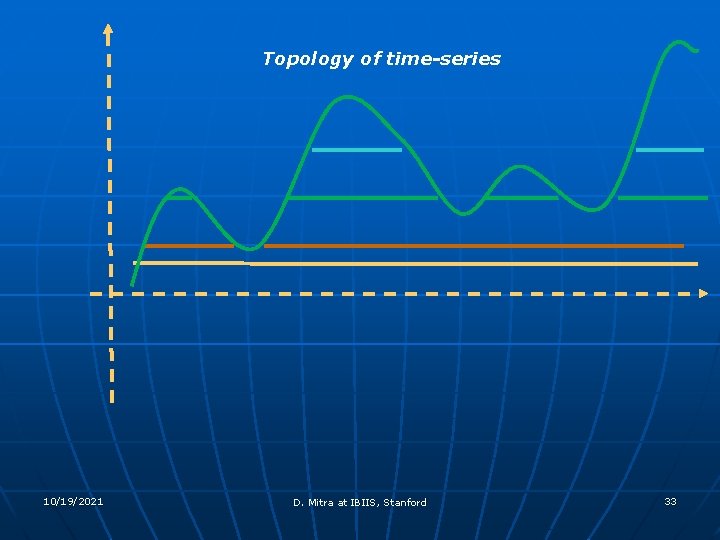 Topology of time-series

10/19/2021

D. Mitra at IBIIS, Stanford

33